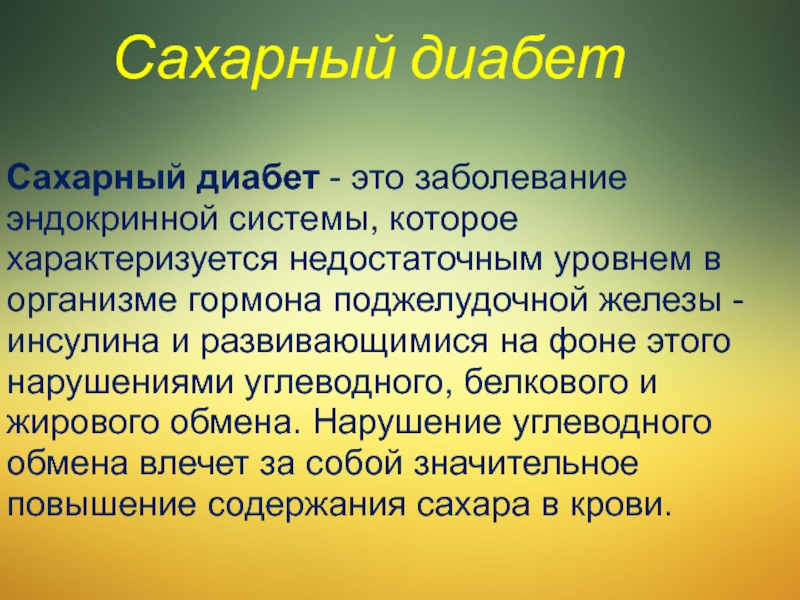 Сахарный диабет

Сахарный диабет - это заболевание эндокринной системы, которое характеризуется недостаточным уровнем в организме гормона поджелудочной железы - инсулина и развивающимися на фоне этого нарушениями углеводного, белкового и жирового обмена. Нарушение углеводного обмена влечет за собой значительное повышение содержания сахара в крови.